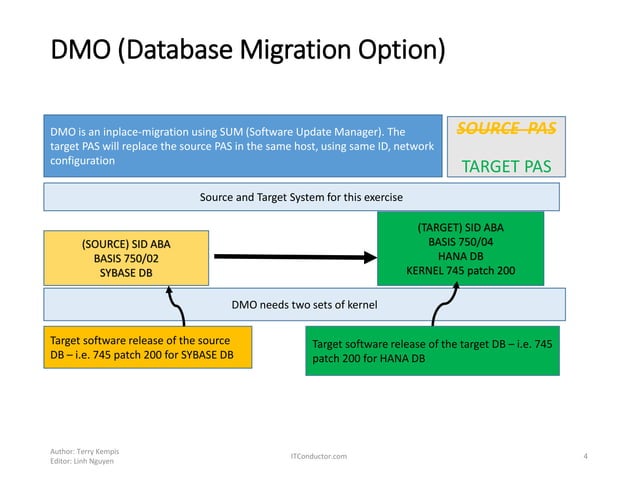 DMO (Database Migration Option)

DMO is an inplace-migration using SUM (Software Update Manager). The target PAS will replace the source PAS in the same host, using same ID, network configuration

SOURCE PAS

TARGET PAS

Source and Target System for this exercise

(SOURCE) SID ABA
BASIS 750/02
SYBASE DB

(TARGET) SID ABA
BASIS 750/04
HANA DB
KERNEL 745 patch 200

DMO needs two sets of kernel

Target software release of the source DB – i.e. 745 patch 200 for SYBASE DB

Target software release of the target DB – i.e. 745 patch 200 for HANA DB

Author: Terry Kempis
Editor: Linh Nguyen

ITConductor.com

4